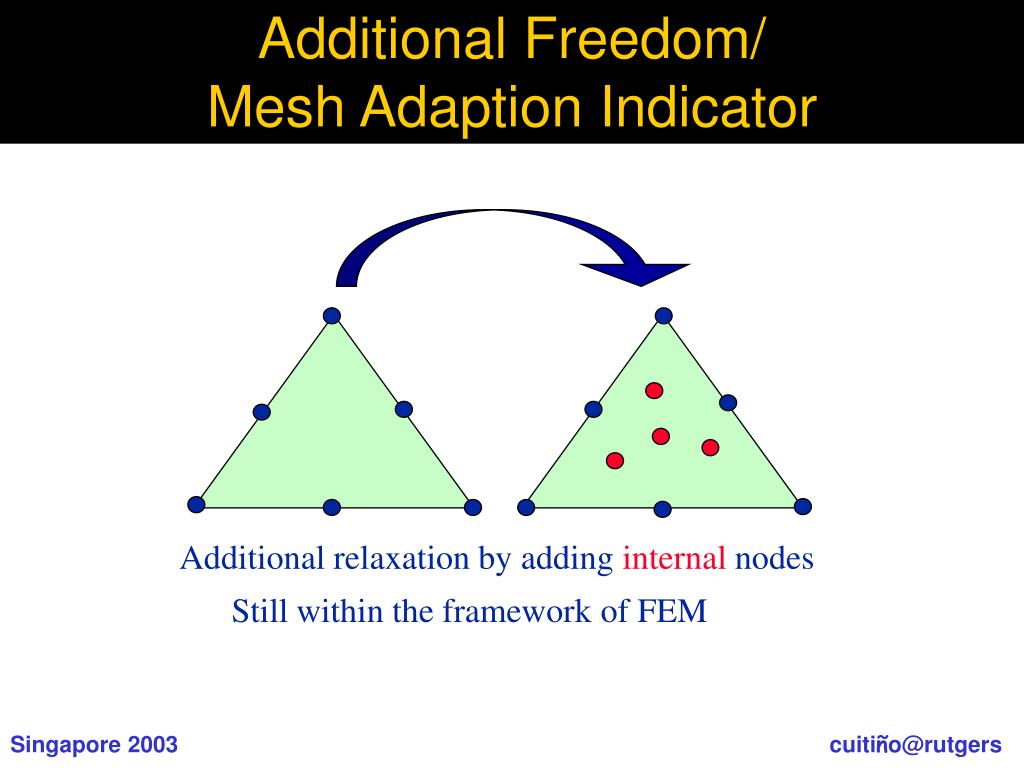 Additional Freedom/
Mesh Adaption Indicator

Additional relaxation by adding internal nodes

Still within the framework of FEM

Singapore 2003

cuitiño@rutgers